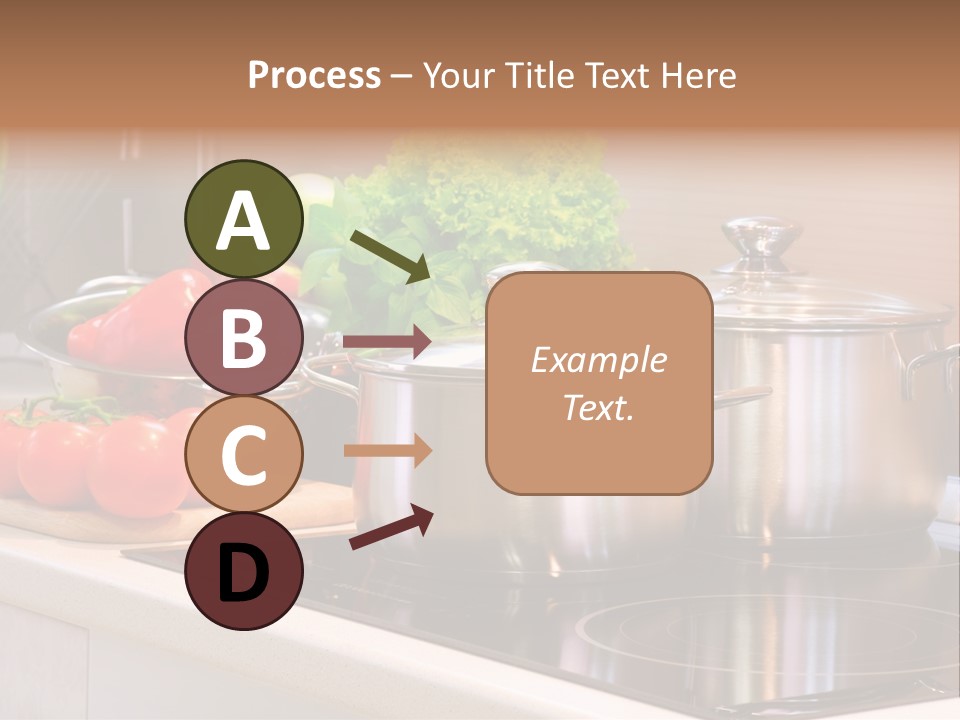 Process – Your Title Text Here

A

B

C

D

Example Text.